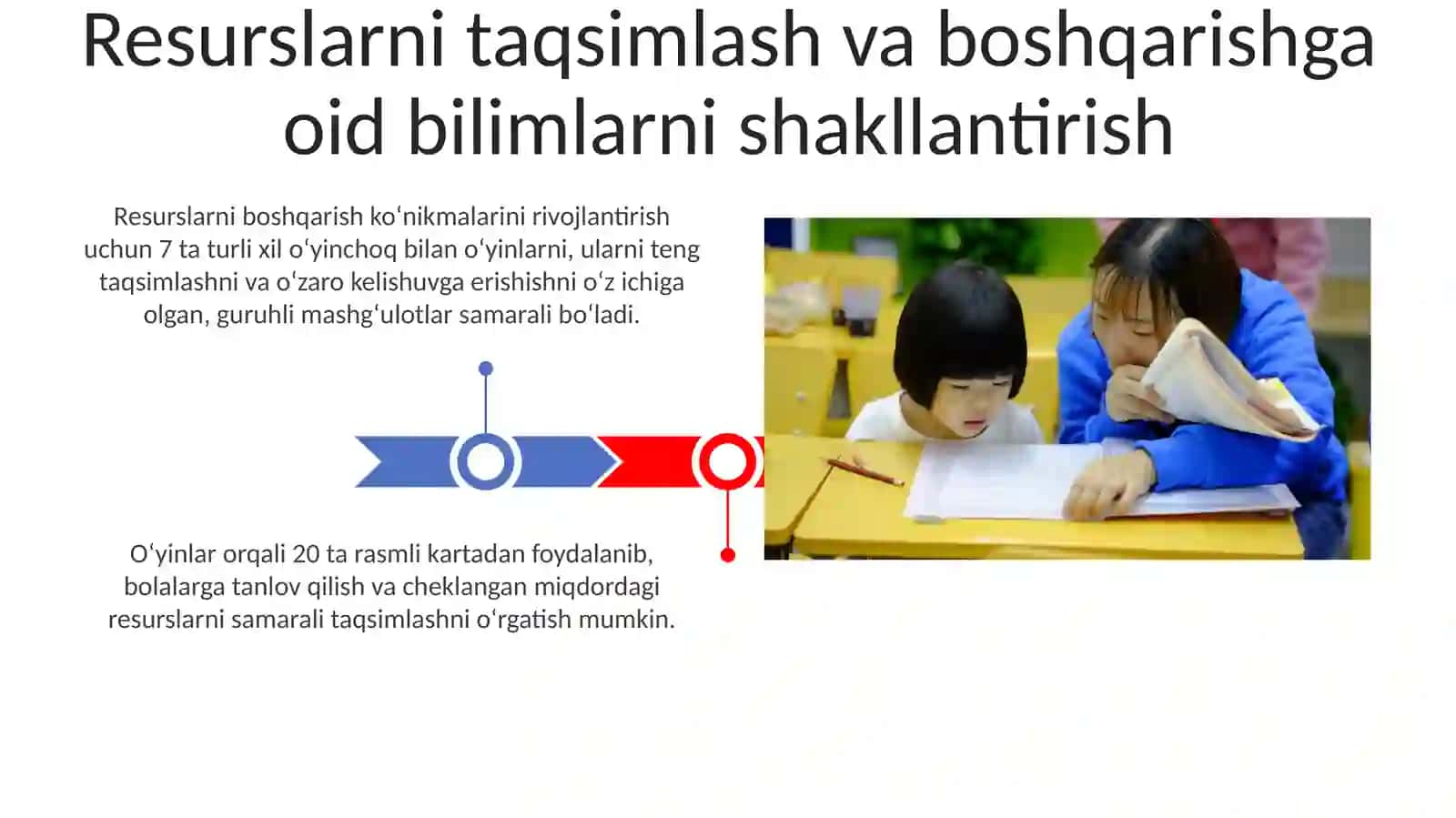 Resurslarni taqsimlash va boshqarishga oid bilimlarni shakllantirish

Resurslarni boshqarish koʻnikmalarini rivojlantirish uchun 7 ta turli xil oʻyinchoq bilan oʻyinlarni, ularni teng taqsimlashni va oʻzaro kelishuvga erishishni oʻz ichiga olgan, guruhli mashgʻulotlar samarali boʻladi.

Oʻyinlar orqali 20 ta rasmli kartadan foydalanib, bolalarga tanlov qilish va cheklangan miqdordagi resurslarni samarali taqsimlashni oʻrgatish mumkin.